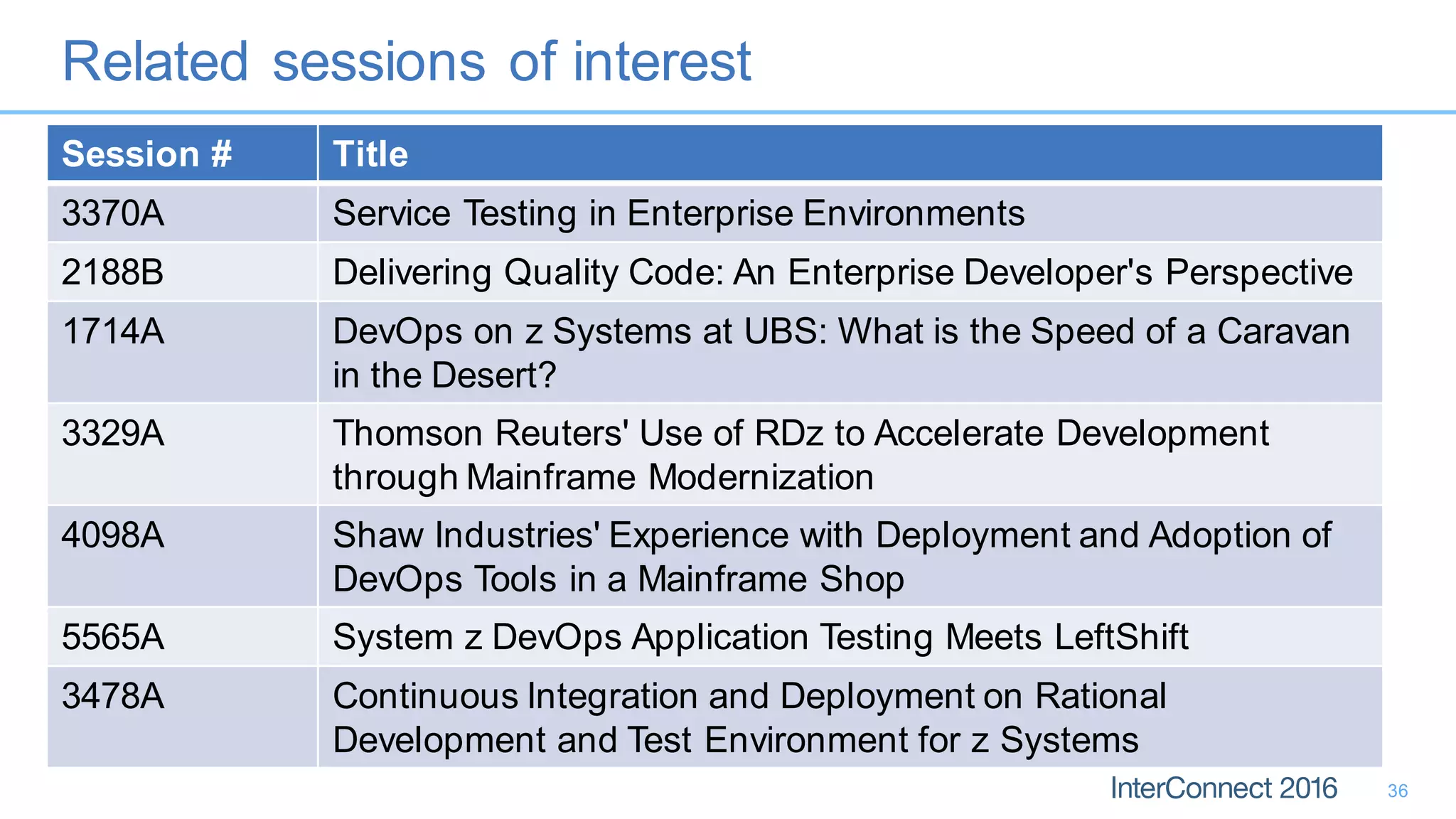 Related sessions of interest

| Session # | Title |
|---|---|
| 3370A | Service Testing in Enterprise Environments |
| 2188B | Delivering Quality Code: An Enterprise Developer's Perspective |
| 1714A | DevOps on z Systems at UBS: What is the Speed of a Caravan in the Desert? |
| 3329A | Thomson Reuters' Use of RDz to Accelerate Development through Mainframe Modernization |
| 4098A | Shaw Industries' Experience with Deployment and Adoption of DevOps Tools in a Mainframe Shop |
| 5565A | System z DevOps Application Testing Meets LeftShift |
| 3478A | Continuous Integration and Deployment on Rational Development and Test Environment for z Systems |

InterConnect 2016

36